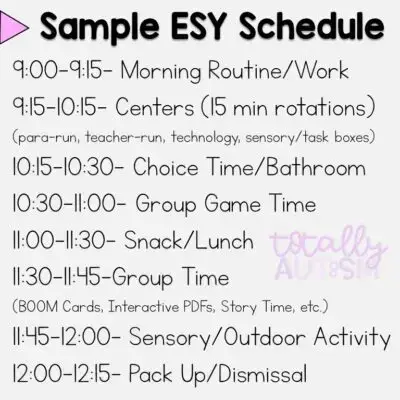 Sample ESY Schedule

9:00-9:15- Morning Routine/Work

9:15-10:15- Centers (15 min rotations)
(para-run, teacher-run, technology, sensory/task boxes)

10:15-10:30- Choice Time/Bathroom

10:30-11:00- Group Game Time

11:00-11:30- Snack/Lunch

totally AUTISM

11:30-11:45-Group Time
(BOOM Cards, Interactive PDFs, Story Time, etc.)

11:45-12:00- Sensory/Outdoor Activity

12:00-12:15- Pack Up/Dismissal